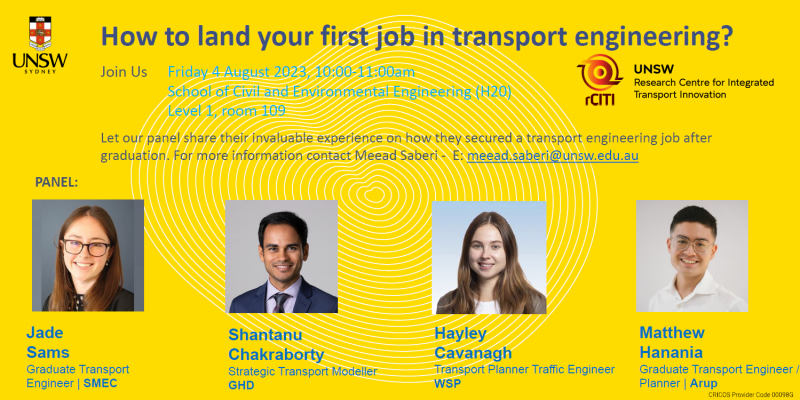 UNSW SYDNEY

How to land your first job in transport engineering?

Join Us Friday 4 August 2023, 10:00-11:00am
School of Civil and Environmental Engineering (H20)
Level 1, room 109

rCITI UNSW Research Centre for Integrated Transport Innovation

Let our panel share their invaluable experience on how they secured a transport engineering job after graduation. For more information contact Meead Saberi - E: meead.saberi@unsw.edu.au

PANEL:

Jade Sams
Graduate Transport Engineer | SMEC

Shantanu Chakraborty
Strategic Transport Modeller
GHD

Hayley Cavanagh
Transport Planner Traffic Engineer
WSP

Matthew Hanania
Graduate Transport Engineer / Planner | Arup

CRICOS Provider Code 00098G